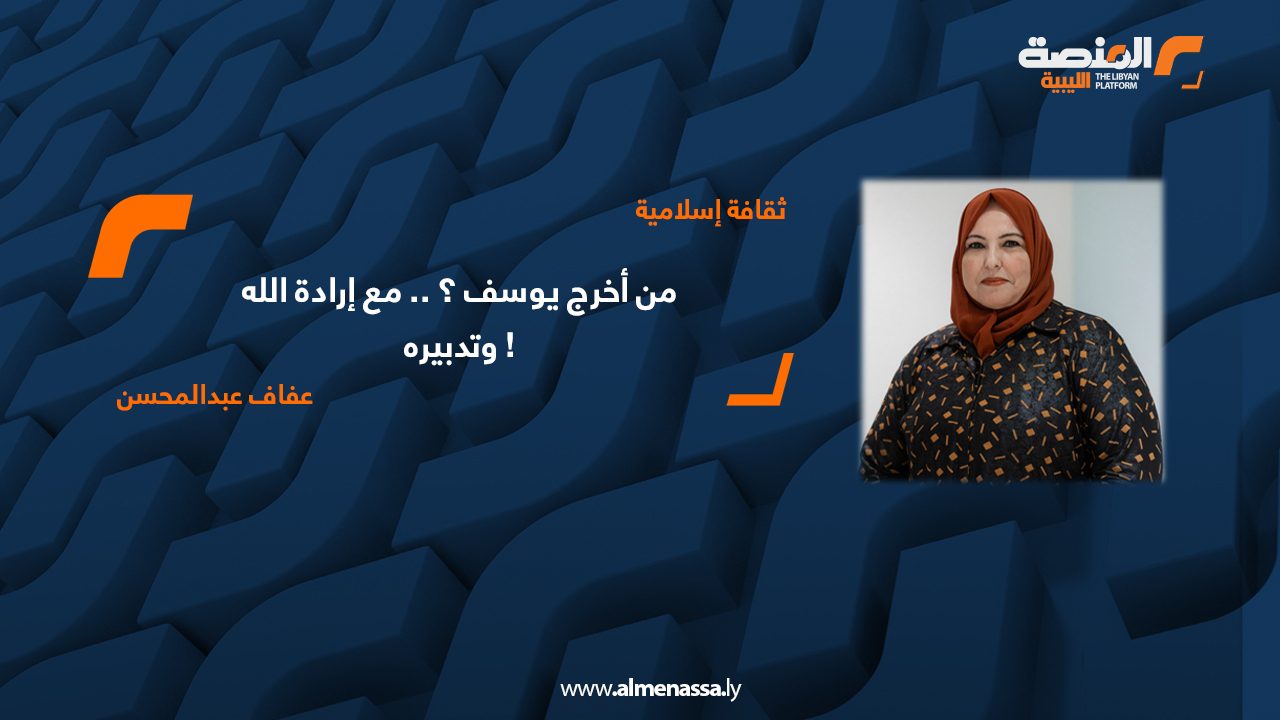 المنصة الليبية
THE LIBYAN PLATFORM

ثقافة إسلامية

من أخرج يوسف ؟ .. مع إرادة الله وتدبيره !

عفاف عبدالمحسن

www.almenassa.ly